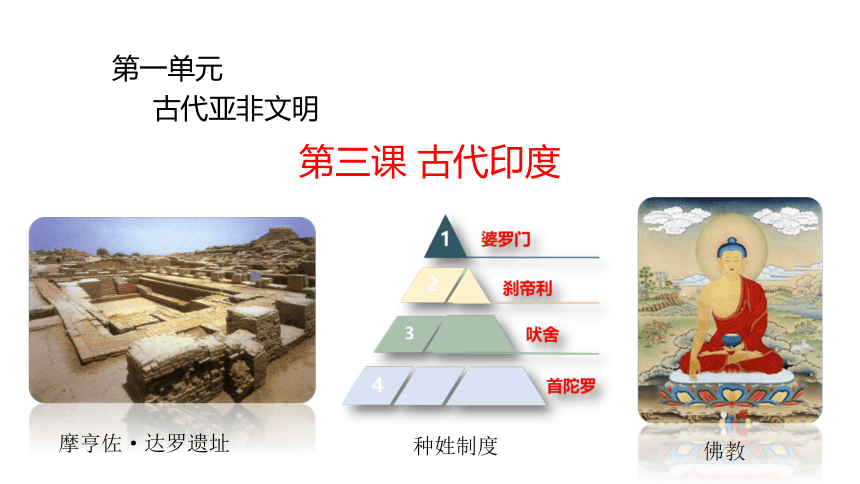 第一单元
古代亚非文明

第三课 古代印度

摩亨佐·达罗遗址

1 婆罗门
2 刹帝利
3 吠舍
4 首陀罗

种姓制度

佛教